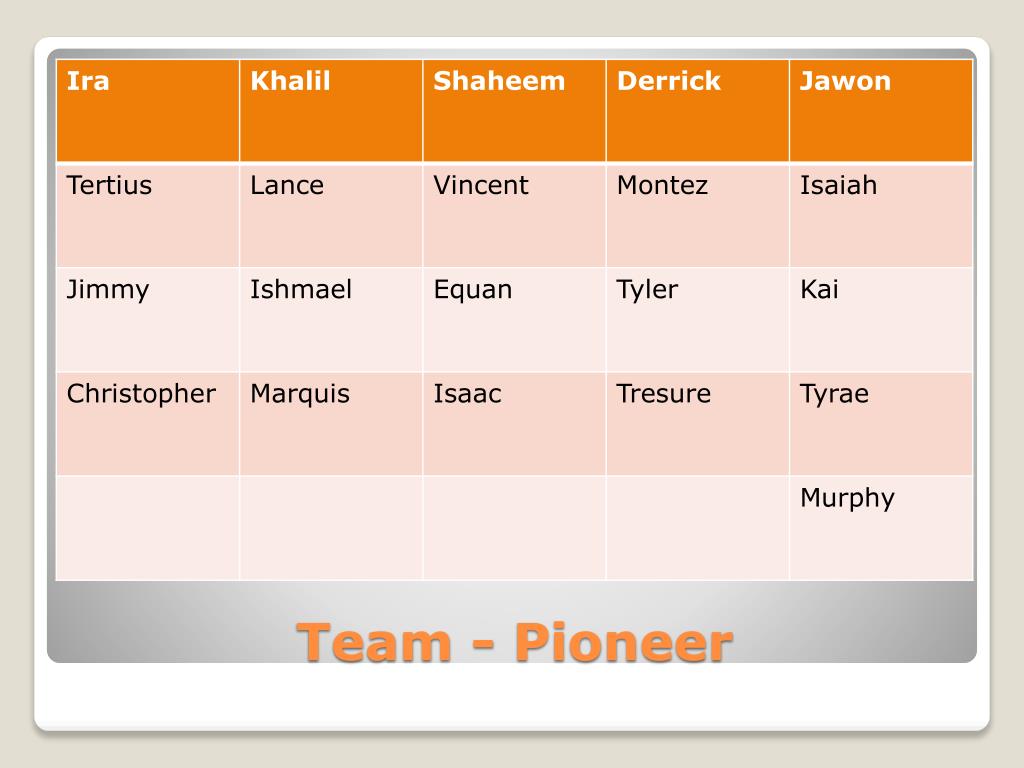 | Ira | Khalil | Shaheem | Derrick | Jawon |
|---|---|---|---|---|
| Tertius | Lance | Vincent | Montez | Isaiah |
| Jimmy | Ishmael | Equan | Tyler | Kai |
| Christopher | Marquis | Isaac | Tresure | Tyrae |
| | | | | Murphy |

Team - Pioneer